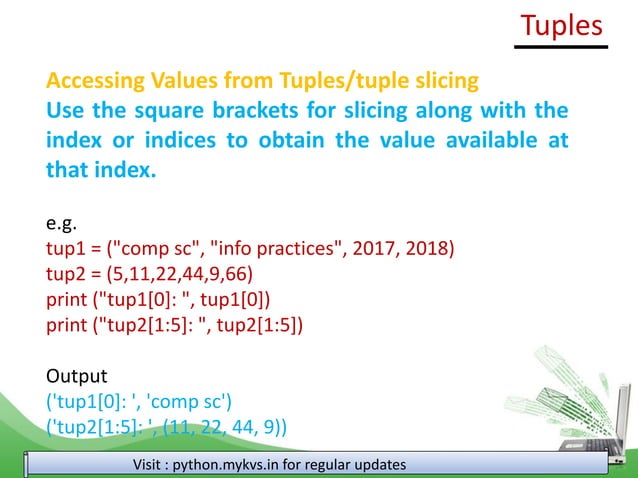 Tuples

Accessing Values from Tuples/tuple slicing
Use the square brackets for slicing along with the index or indices to obtain the value available at that index.

e.g.
tup1 = ("comp sc", "info practices", 2017, 2018)
tup2 = (5,11,22,44,9,66)
print ("tup1[0]: ", tup1[0])
print ("tup2[1:5]: ", tup2[1:5])

Output
('tup1[0]: ', 'comp sc')
('tup2[1:5]: ', (11, 22, 44, 9))

Visit : python.mykvs.in for regular updates